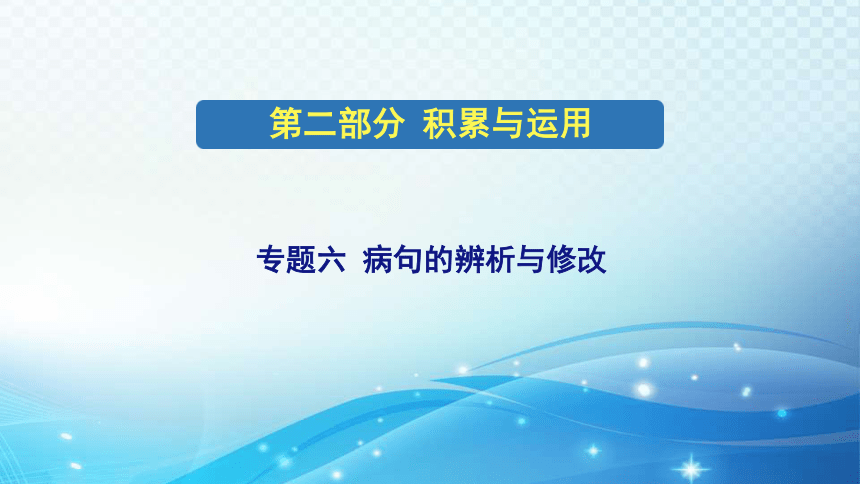 第二部分 积累与运用

专题六 病句的辨析与修改